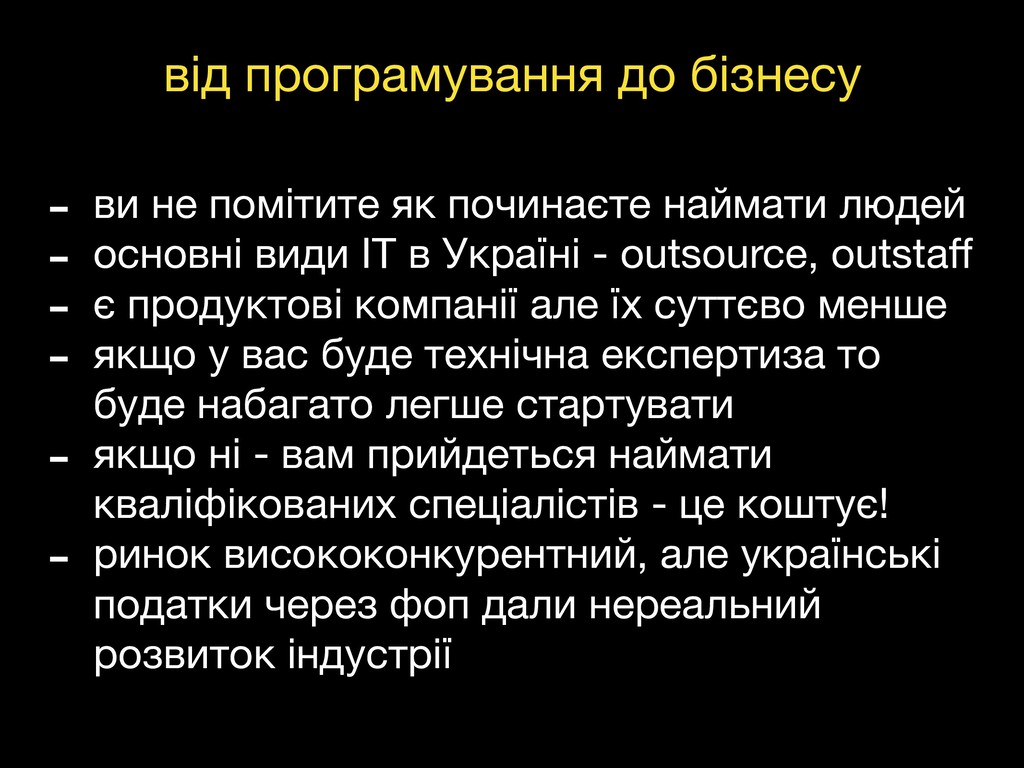 від програмування до бізнесу

- ви не помітите як починаєте наймати людей
- основні види IT в Україні - outsource, outstaff
- є продуктові компанії але їх суттєво менше
- якщо у вас буде технічна експертиза то буде набагато легше стартувати
- якщо ні - вам прийдеться наймати кваліфікованих спеціалістів - це коштує!
- ринок висококонкурентний, але українські податки через фоп дали нереальний розвиток індустрії